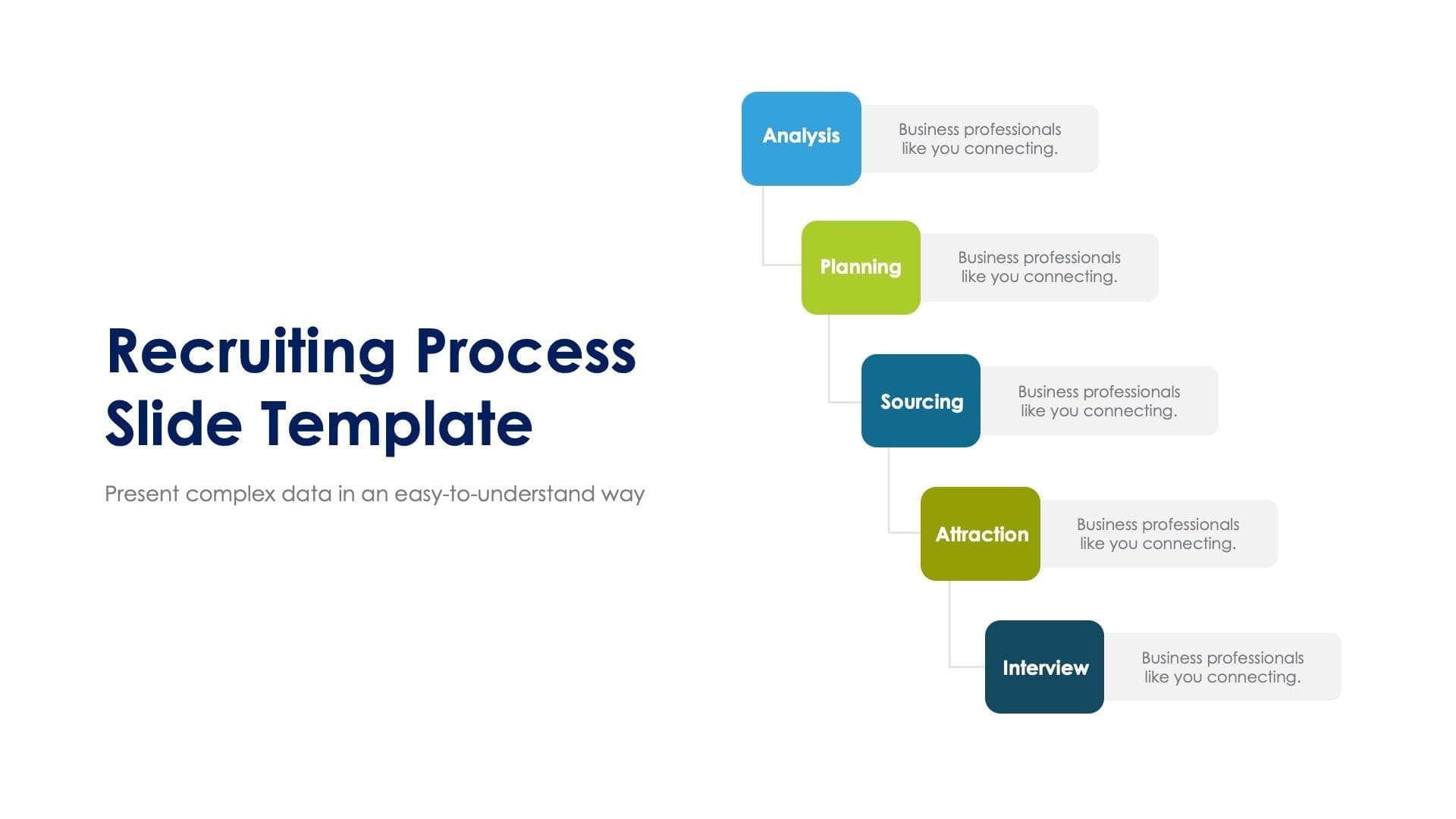 Recruiting Process Slide Template

Present complex data in an easy-to-understand way

Analysis

Business professionals like you connecting.

Planning

Business professionals like you connecting.

Sourcing

Business professionals like you connecting.

Attraction

Business professionals like you connecting.

Interview

Business professionals like you connecting.